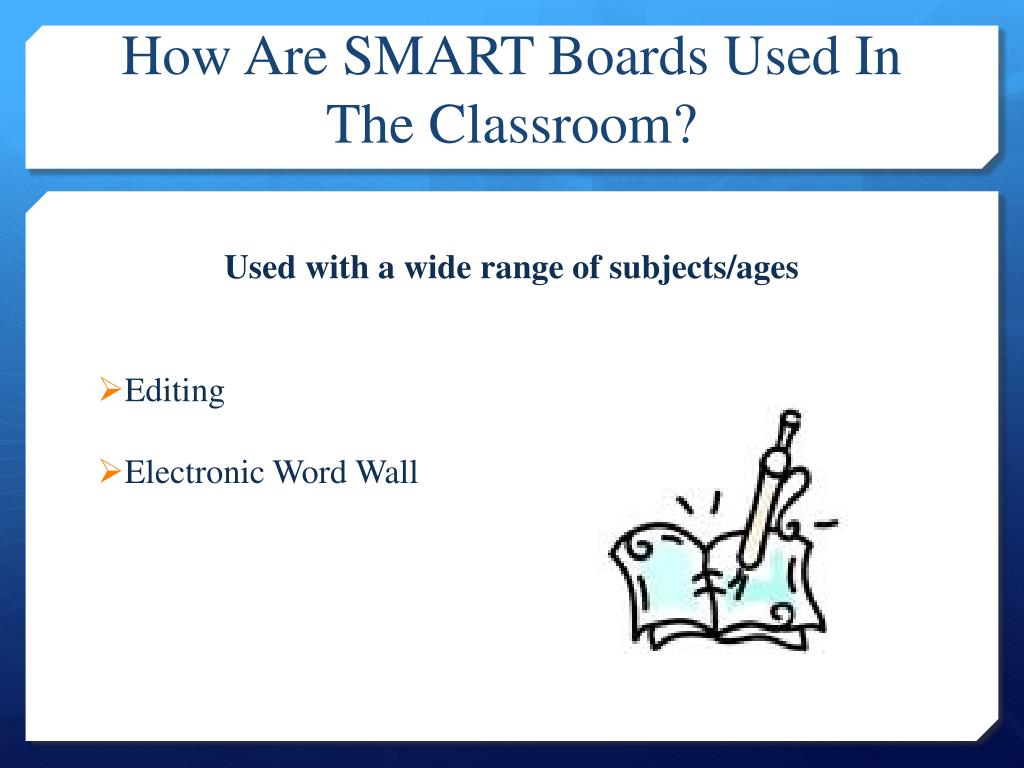 How Are SMART Boards Used In The Classroom?

Used with a wide range of subjects/ages

➢Editing

➢Electronic Word Wall